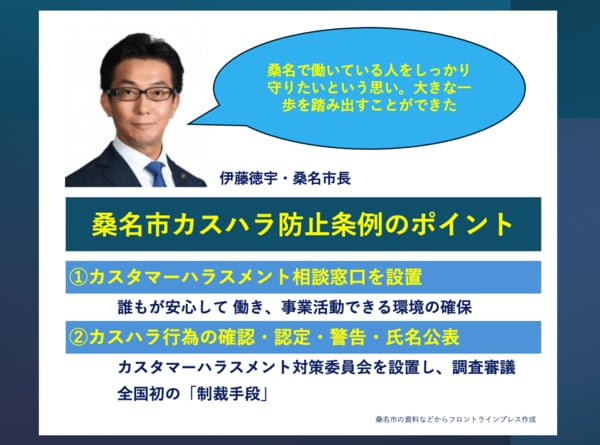 桑名で働いている人をしっかり守りたいという思い。大きな一歩を踏み出すことができた

伊藤徳宇・桑名市長

桑名市カスハラ防止条例のポイント

①カスタマーハラスメント相談窓口を設置

誰もが安心して 働き、事業活動できる環境の確保

②カスハラ行為の確認・認定・警告・氏名公表

カスタマーハラスメント対策委員会を設置し、調査審議

全国初の「制裁手段」

桑名市の資料などからフロントラインプレス作成